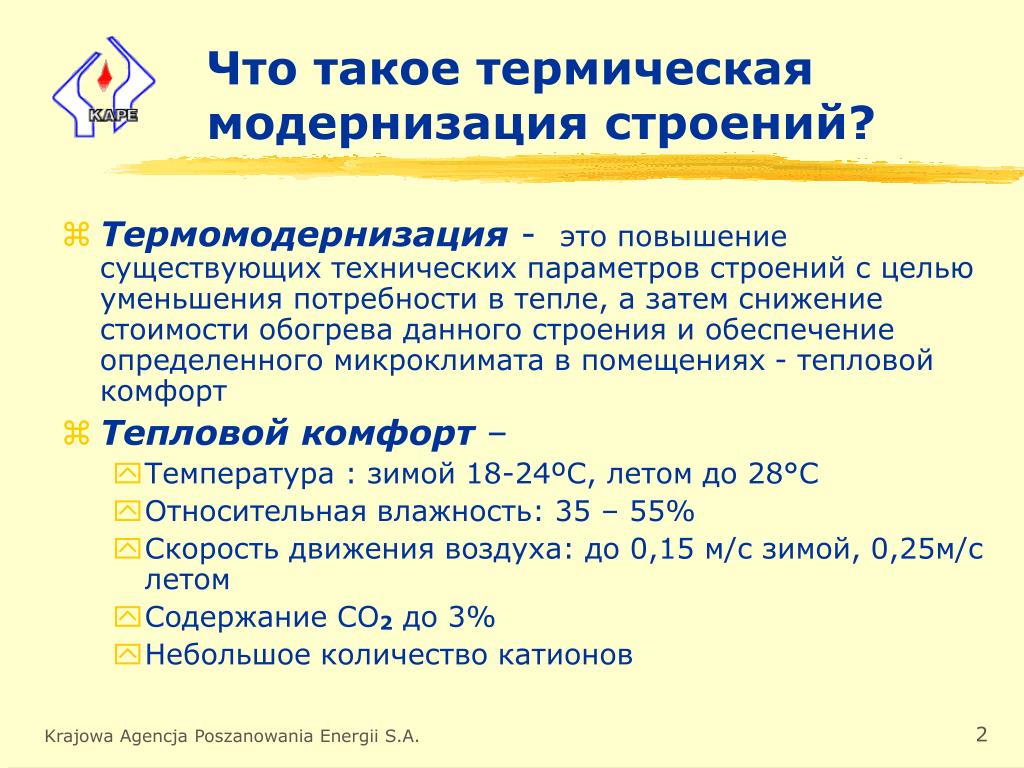 KAPE

Что такое термическая модернизация строений?

Термомодернизация - это повышение существующих технических параметров строений с целью уменьшения потребности в тепле, а затем снижение стоимости обогрева данного строения и обеспечение определенного микроклимата в помещениях - тепловой комфорт

Тепловой комфорт –

Температура : зимой 18-24ºC, летом до 28°C

Относительная влажность: 35 – 55%

Скорость движения воздуха: до 0,15 м/с зимой, 0,25м/с летом

Содержание $CO_2$ до 3%

Небольшое количество катионов

Krajowa Agencja Poszanowania Energii S.A.

2